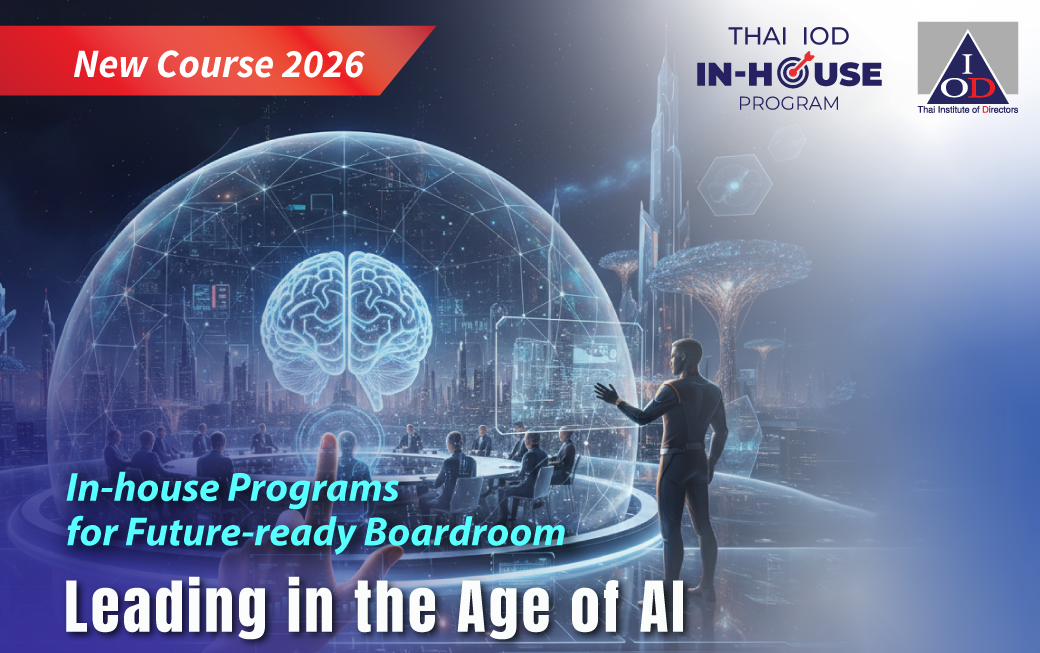 New Course 2026

THAI IOD
IN-HOUSE
PROGRAM

IOD
Thai Institute of Directors

In-house Programs for Future-ready Boardroom

Leading in the Age of AI